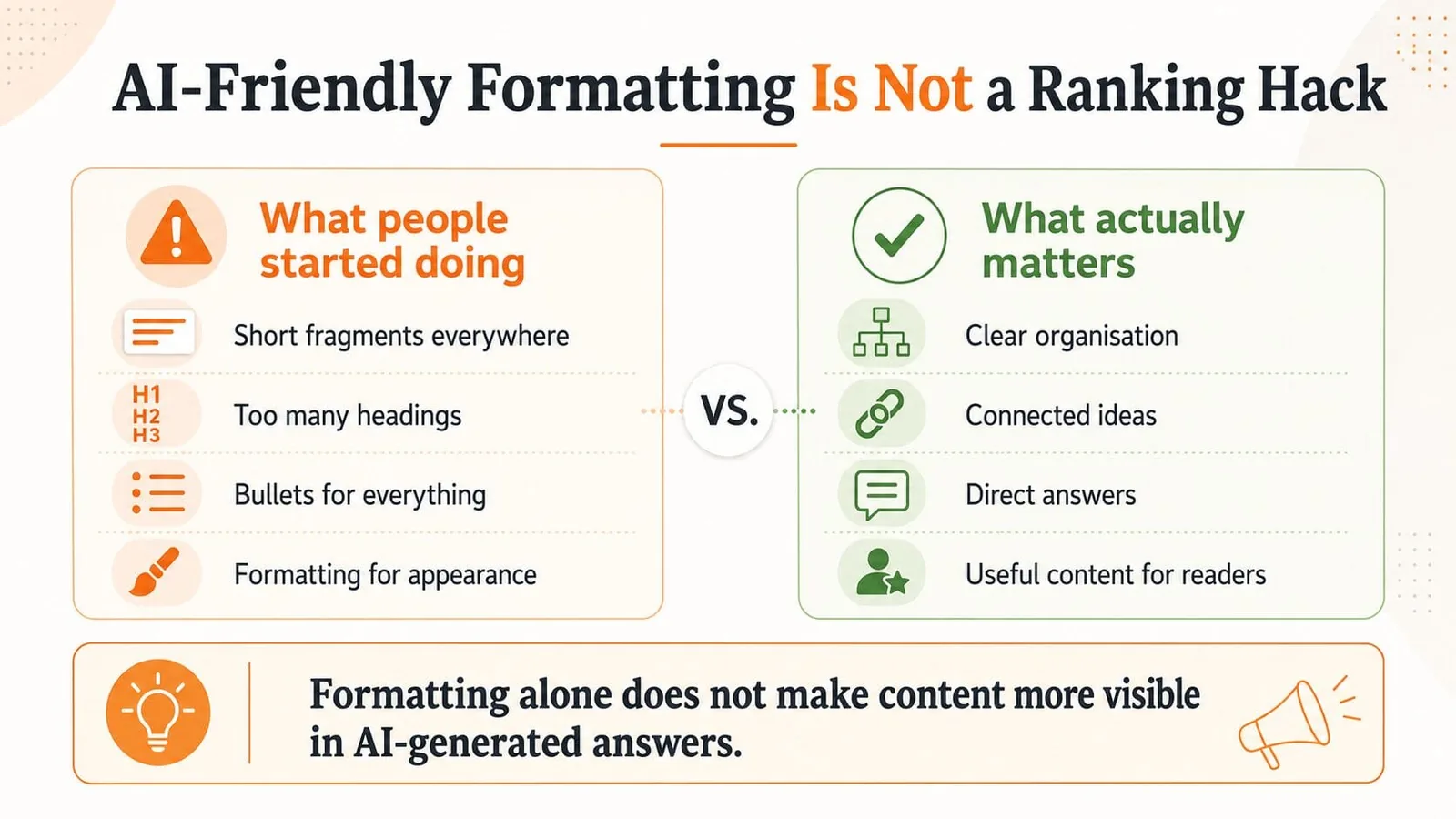 AI-Friendly Formatting Is Not a Ranking Hack

What people started doing

Short fragments everywhere

H1
H2
H3

Too many headings

Bullets for everything

Formatting for appearance

VS.

What actually matters

Clear organisation

Connected ideas

Direct answers

Useful content for readers

Formatting alone does not make content more visible in AI-generated answers.